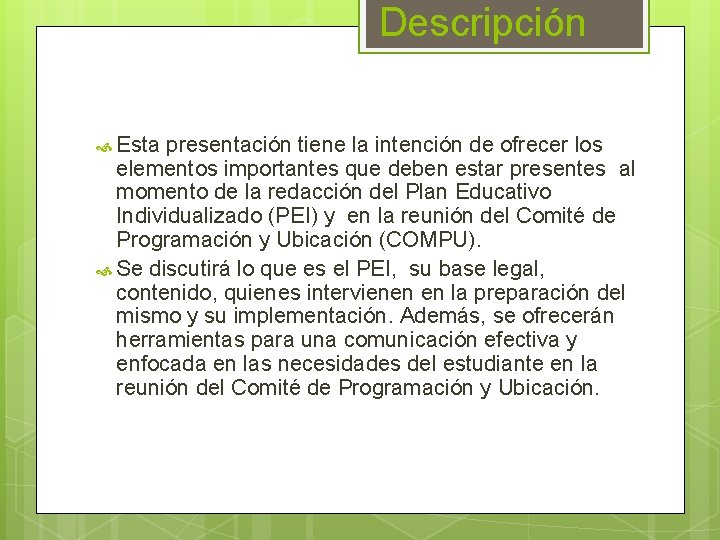 Descripción

Esta presentación tiene la intención de ofrecer los elementos importantes que deben estar presentes al momento de la redacción del Plan Educativo Individualizado (PEI) y en la reunión del Comité de Programación y Ubicación (COMPU).

Se discutirá lo que es el PEI, su base legal, contenido, quienes intervienen en la preparación del mismo y su implementación. Además, se ofrecerán herramientas para una comunicación efectiva y enfocada en las necesidades del estudiante en la reunión del Comité de Programación y Ubicación.